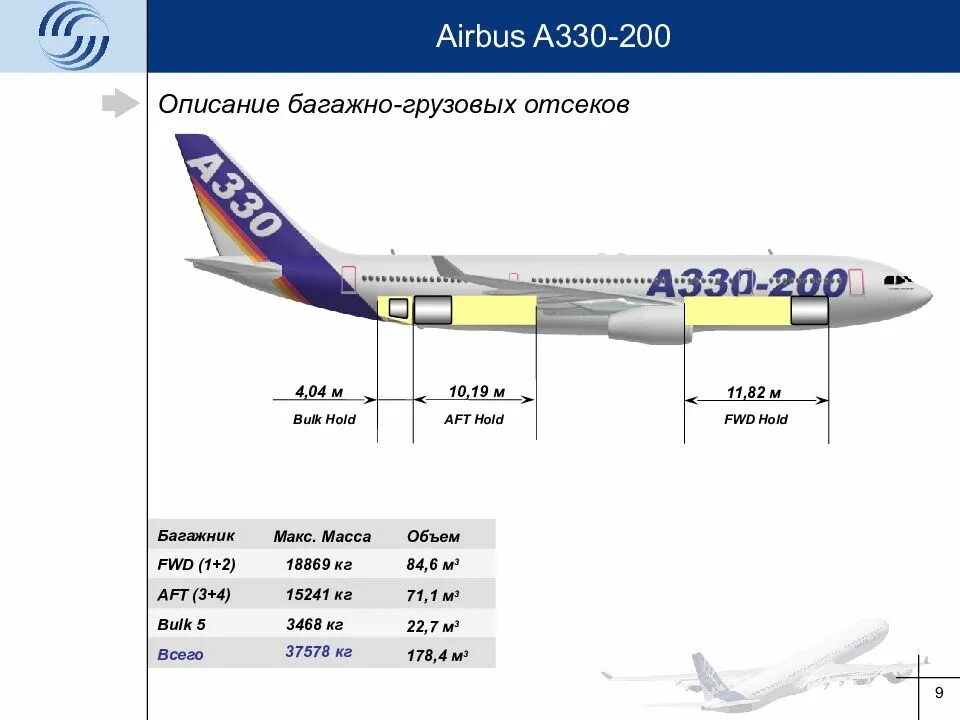 Airbus A330-200

Описание багажно-грузовых отсеков

A330

A330-200

4,04 м
Bulk Hold

10,19 м
AFT Hold

11,82 м
FWD Hold

| Багажник | Макс. Масса | Объем |
|---|---|---|
| FWD (1+2) | 18869 кг | 84,6 м³ |
| AFT (3+4) | 15241 кг | 71,1 м³ |
| Bulk 5 | 3468 кг | 22,7 м³ |
| Всего | 37578 кг | 178,4 м³ |

9